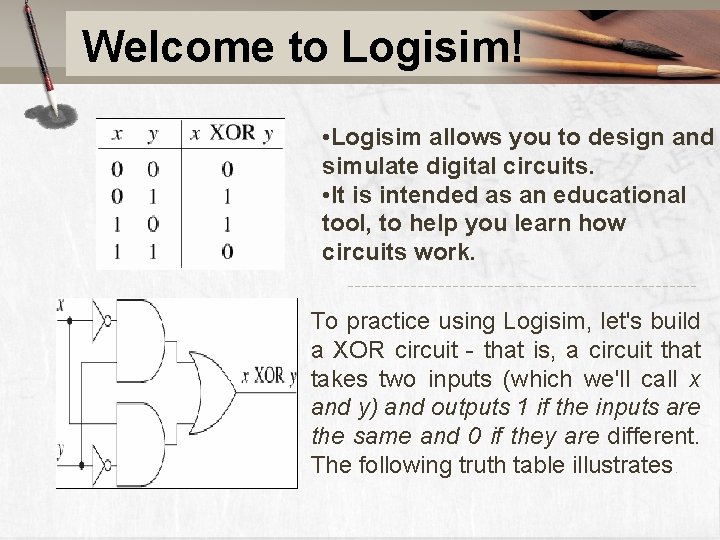 Welcome to Logisim!

| $x$ | $y$ | $x$ XOR $y$ |
|---|---|---|
| 0 | 0 | 0 |
| 0 | 1 | 1 |
| 1 | 0 | 1 |
| 1 | 1 | 0 |

•Logisim allows you to design and simulate digital circuits.
•It is intended as an educational tool, to help you learn how circuits work.

$x$

$y$

$x$ XOR $y$

To practice using Logisim, let's build a XOR circuit - that is, a circuit that takes two inputs (which we'll call x and y) and outputs 1 if the inputs are the same and 0 if they are different. The following truth table illustrates